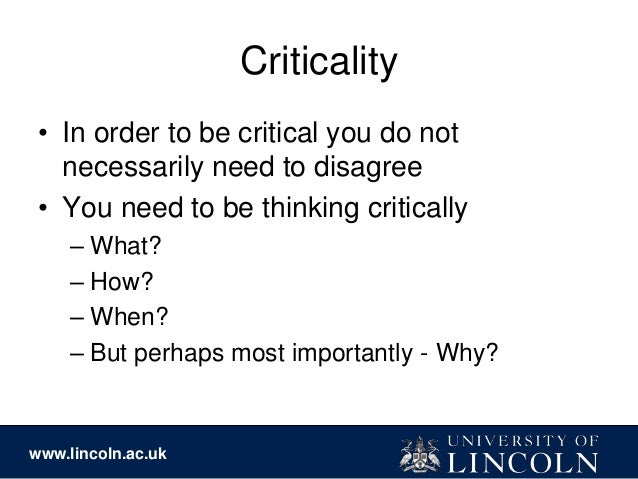 Criticality

• In order to be critical you do not necessarily need to disagree
• You need to be thinking critically
– What?
– How?
– When?
– But perhaps most importantly - Why?

www.lincoln.ac.uk

UNIVERSITY OF LINCOLN